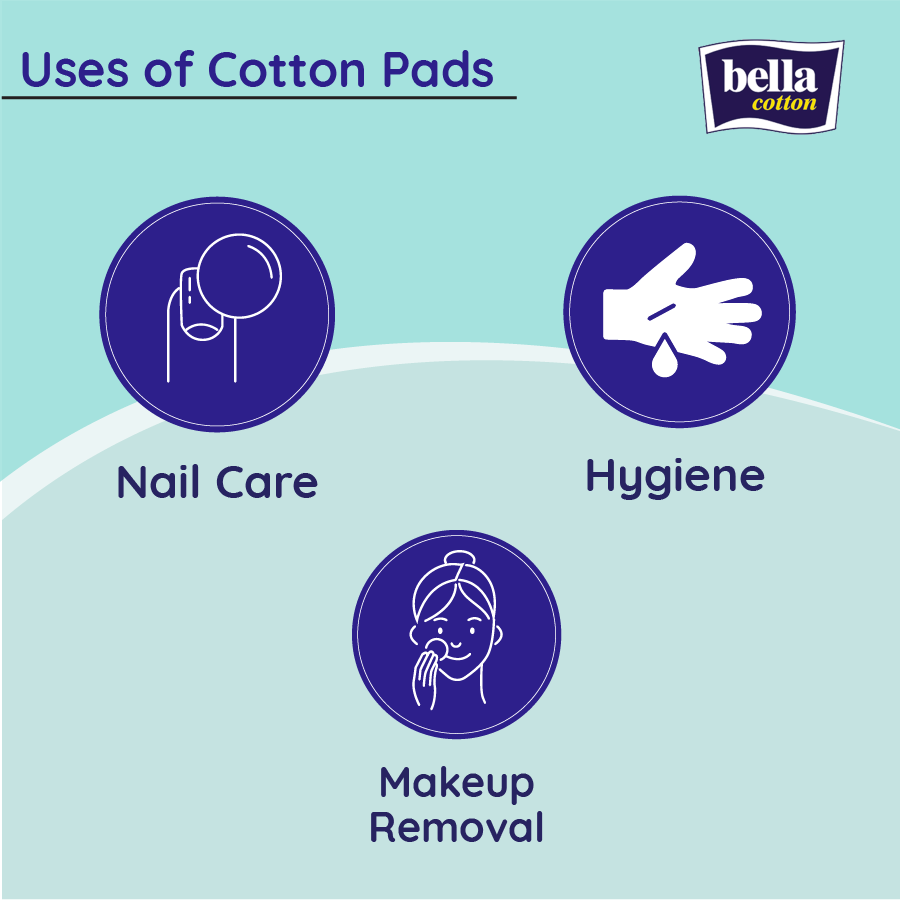 Uses of Cotton Pads

bella cotton

Nail Care

Hygiene

Makeup Removal